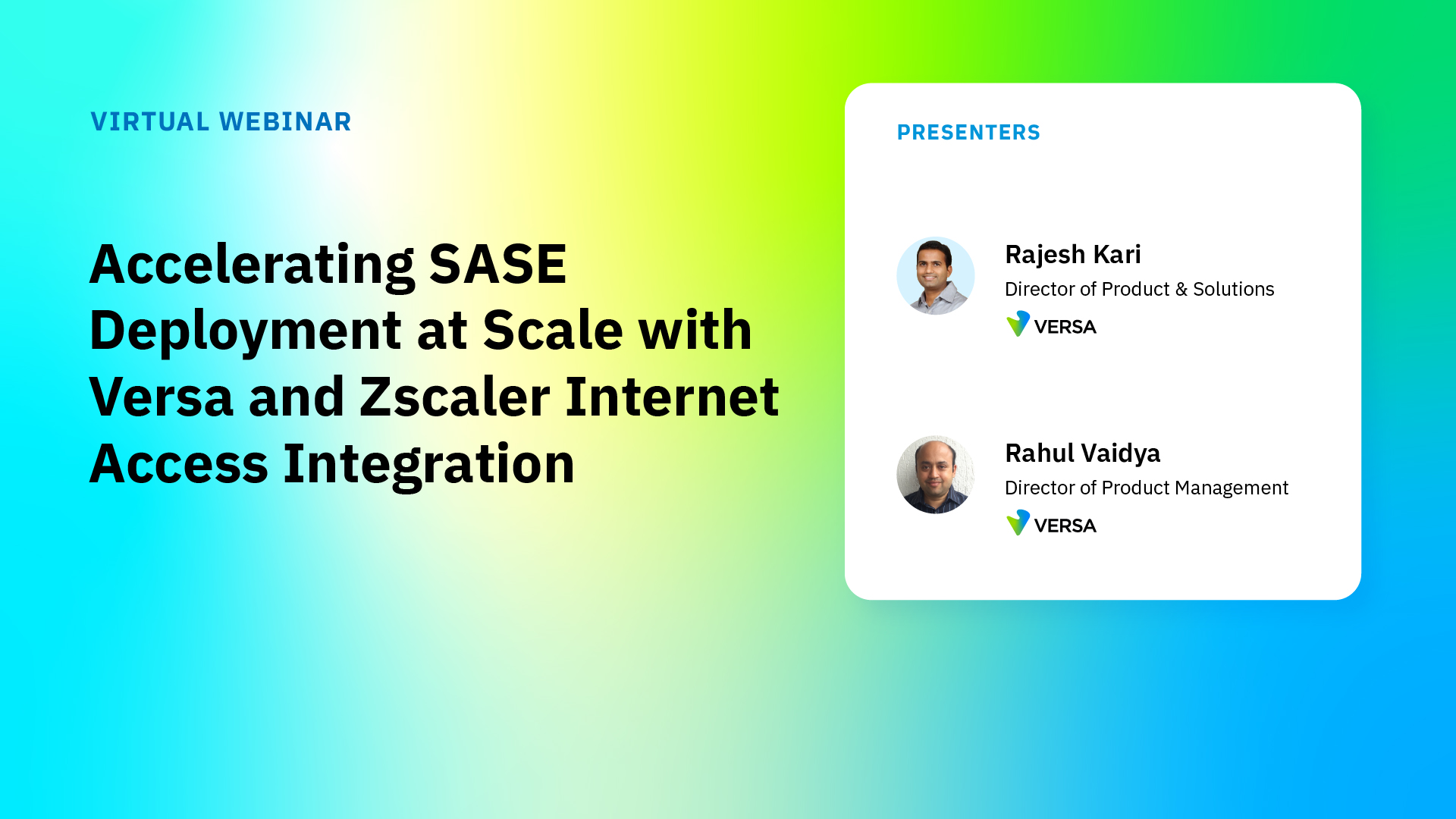 VIRTUAL WEBINAR

Accelerating SASE Deployment at Scale with Versa and Zscaler Internet Access Integration

PRESENTERS

Rajesh Kari
Director of Product & Solutions
VERSA

Rahul Vaidya
Director of Product Management
VERSA